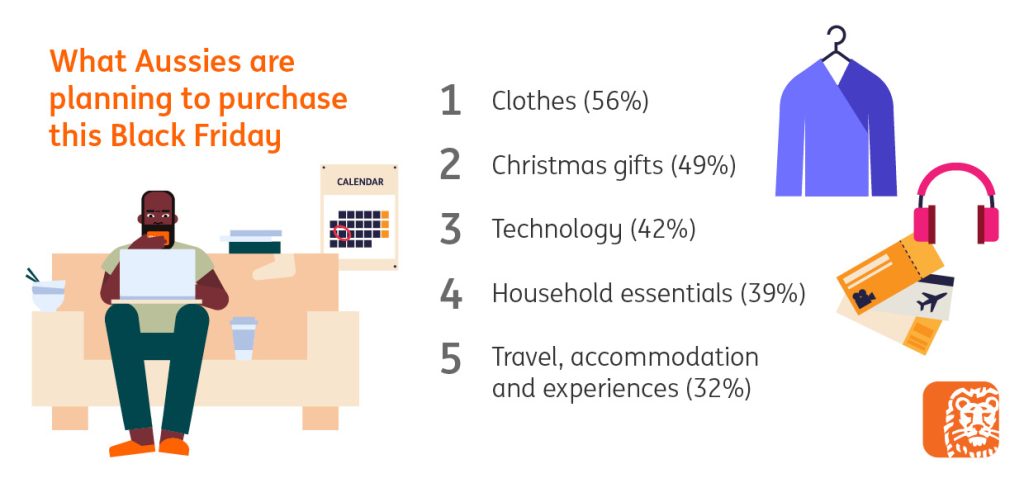 What Aussies are planning to purchase this Black Friday

CALENDAR

1 Clothes (56%)

2 Christmas gifts (49%)

3 Technology (42%)

4 Household essentials (39%)

5 Travel, accommodation and experiences (32%)